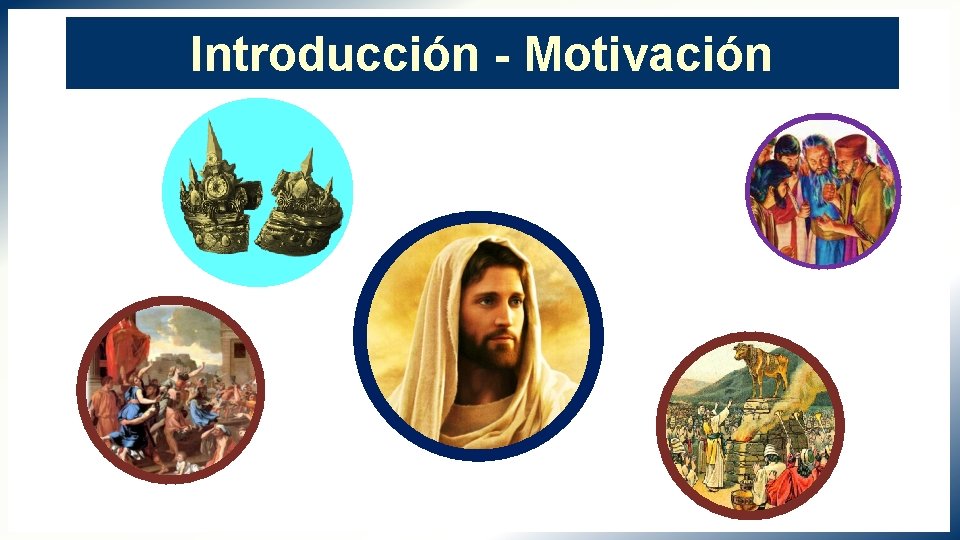 Introducción - Motivación